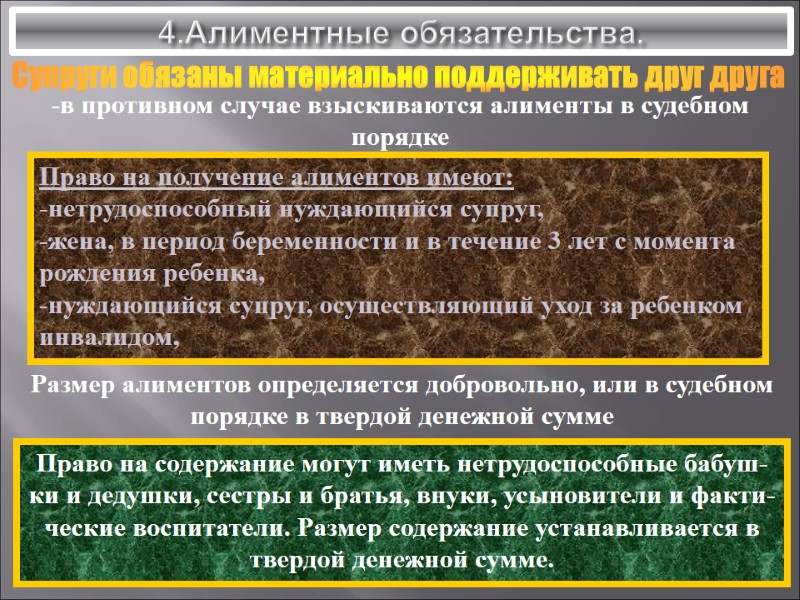 4.Алиментные обязательства.

Супруги обязаны материально поддерживать друг друга

-в противном случае взыскиваются алименты в судебном порядке

Право на получение алиментов имеют:
-нетрудоспособный нуждающийся супруг,
-жена, в период беременности и в течение 3 лет с момента рождения ребенка,
-нуждающийся супруг, осуществляющий уход за ребенком инвалидом,

Размер алиментов определяется добровольно, или в судебном порядке в твердой денежной сумме

Право на содержание могут иметь нетрудоспособные бабушки и дедушки, сестры и братья, внуки, усыновители и фактические воспитатели. Размер содержание устанавливается в твердой денежной сумме.